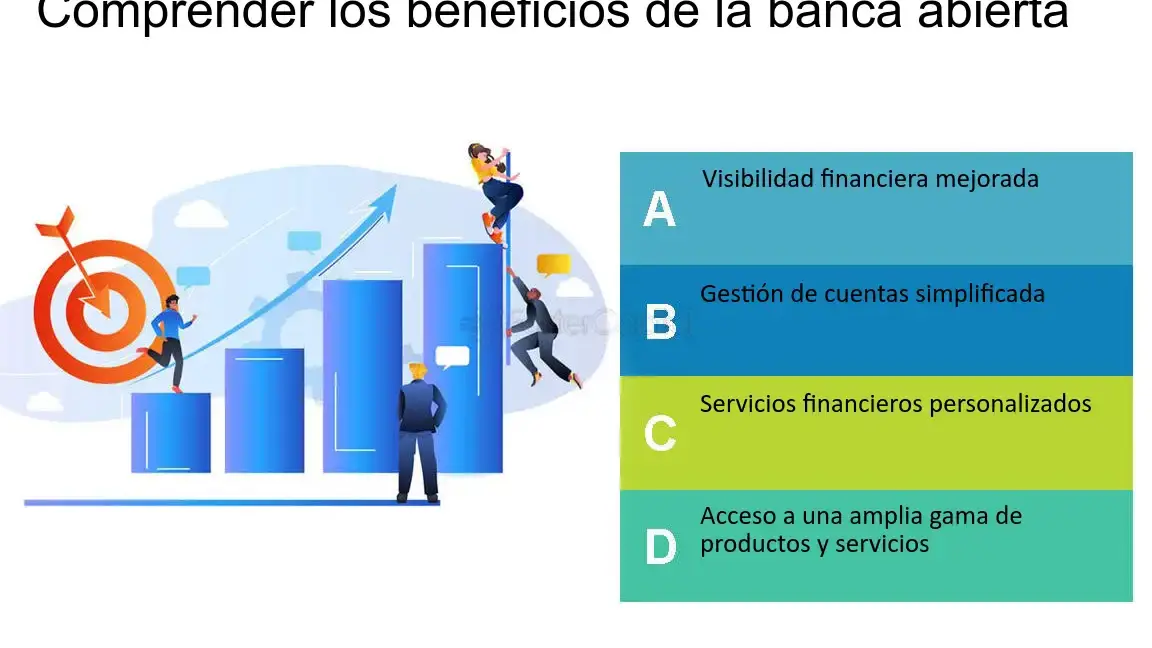 Comprender los beneficios de la banca abierta

A Visibilidad financiera mejorada

B Gestión de cuentas simplificada

C Servicios financieros personalizados

D Acceso a una amplia gama de productos y servicios